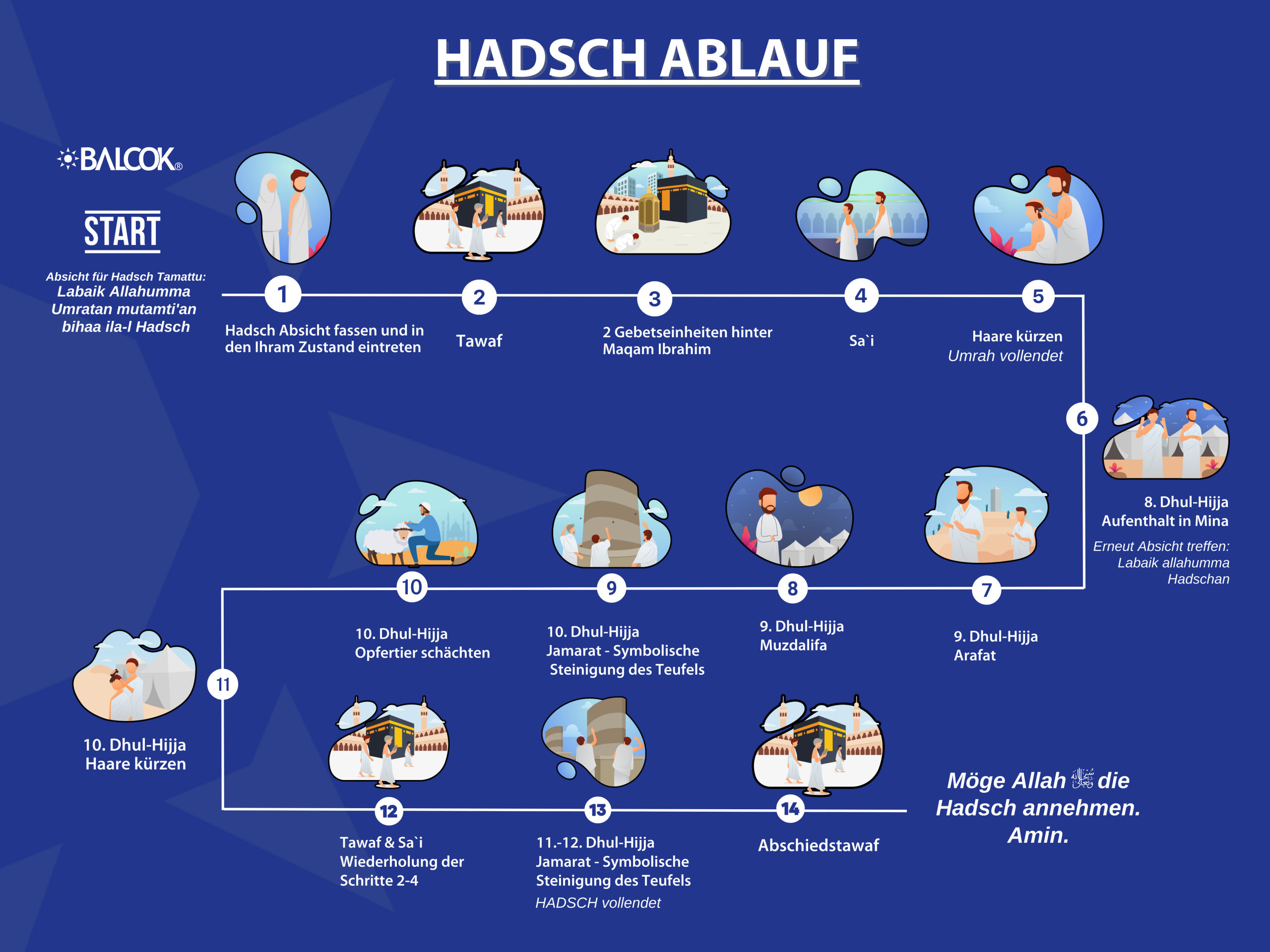 HADSCH ABLAUF

BALCOK®

START

Absicht für Hadsch Tamattu:
Labaik Allahumma Umratan mutamti'an bihaa ila-l Hadsch

1
Hadsch Absicht fassen und in den Ihram Zustand eintreten

2
Tawaf

3
2 Gebetseinheiten hinter Maqam Ibrahim

4
Sa`i

5
Haare kürzen
Umrah vollendet

6
8. Dhul-Hijja
Aufenthalt in Mina
Erneut Absicht treffen: Labaik allahumma Hadschan

7
9. Dhul-Hijja
Arafat

8
9. Dhul-Hijja
Muzdalifa

9
10. Dhul-Hijja
Jamarat - Symbolische Steinigung des Teufels

10
10. Dhul-Hijja
Opfertier schächten

11
10. Dhul-Hijja
Haare kürzen

12
Tawaf & Sa`i
Wiederholung der Schritte 2-4

13
11.-12. Dhul-Hijja
Jamarat - Symbolische Steinigung des Teufels
HADSCH vollendet

14
Abschiedstawaf

Möge Allah ﷻ die Hadsch annehmen. Amin.